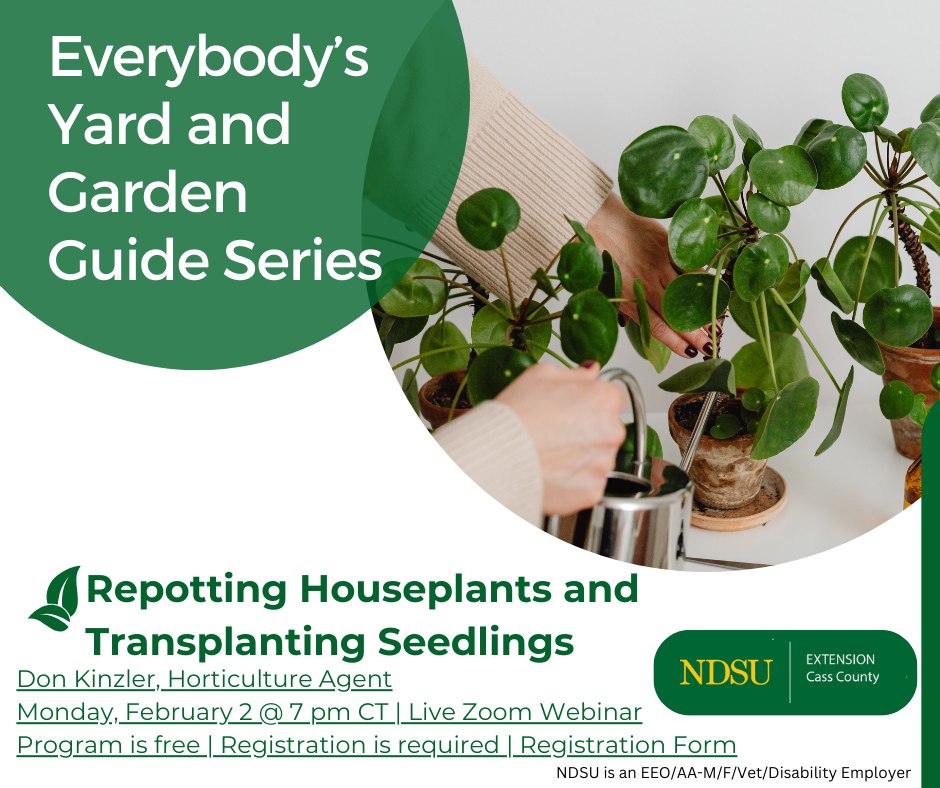 Everybody's Yard and Garden Guide Series

Repotting Houseplants and Transplanting Seedlings

Don Kinzler, Horticulture Agent
Monday, February 2 @ 7 pm CT | Live Zoom Webinar
Program is free | Registration is required | Registration Form

NDSU | EXTENSION Cass County

NDSU is an EEO/AA-M/F/Vet/Disability Employer